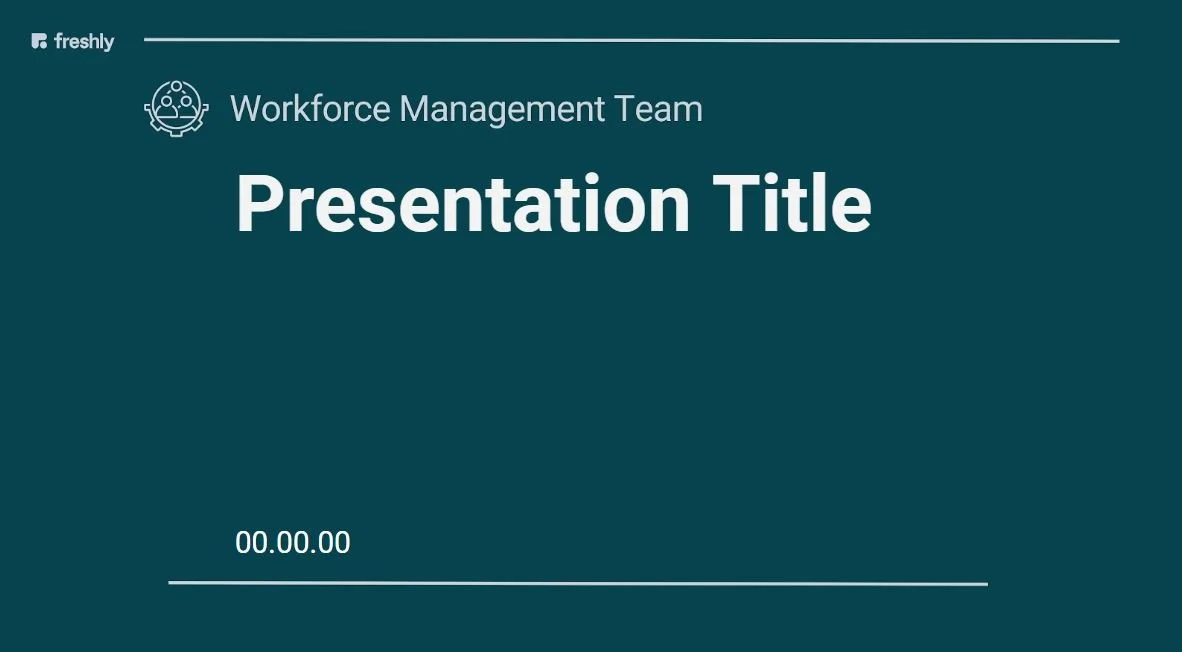 freshly

Workforce Management Team

Presentation Title

00.00.00